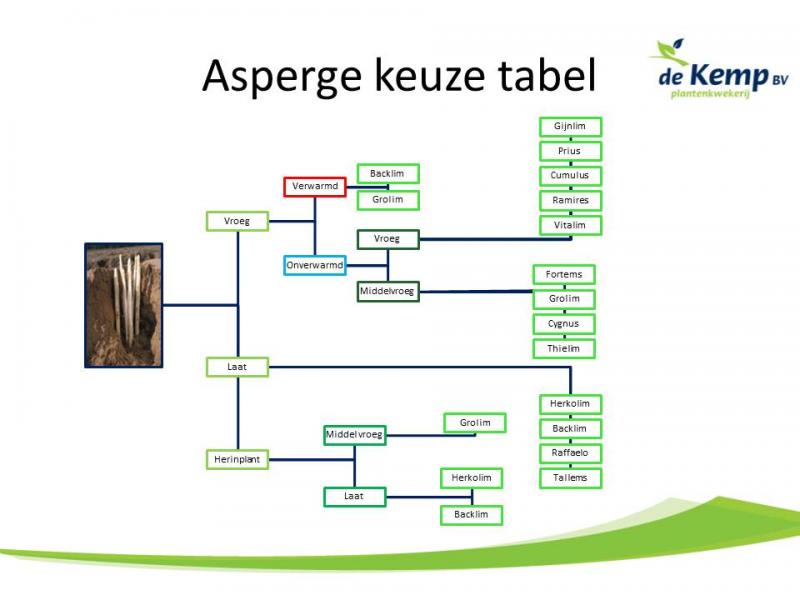 Asperge keuze tabel

de Kemp BV
plantenkwekerij

Vroeg

Verwarmd

Backlim

Grolim

Onverwarmd

Vroeg

Gijnlim

Prius

Cumulus

Ramires

Vitalim

Middelvroeg

Fortems

Grolim

Cygnus

Thielim

Laat

Herkolim

Backlim

Raffaelo

Tallems

Herinplant

Middelvroeg

Grolim

Laat

Herkolim

Backlim